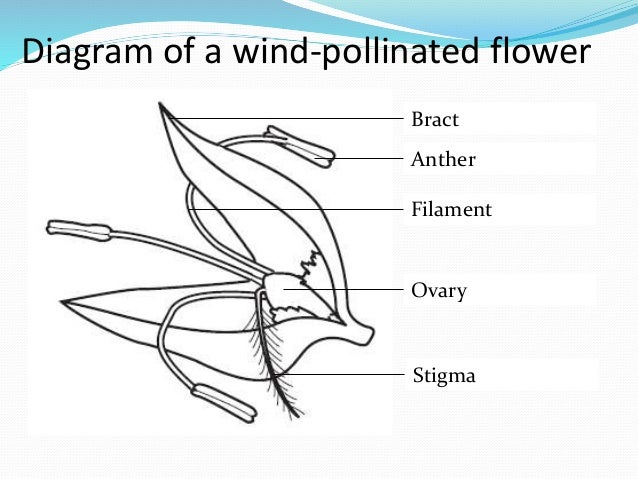 Diagram of a wind-pollinated flower

Bract
Anther
Filament
Ovary
Stigma